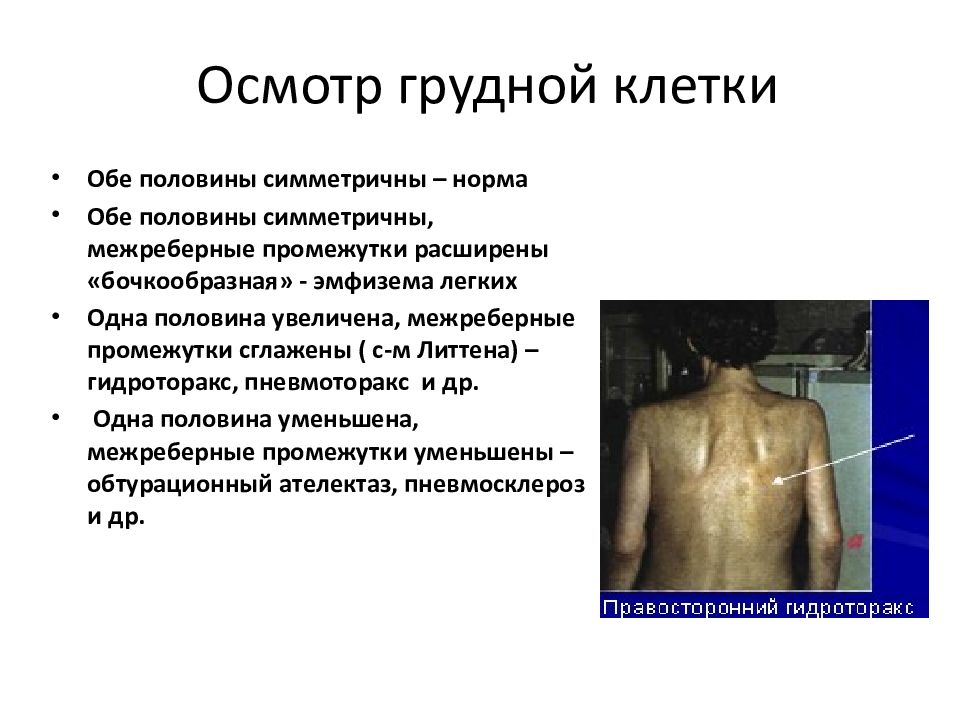 Осмотр грудной клетки

• Обе половины симметричны – норма
• Обе половины симметричны, межреберные промежутки расширены «бочкообразная» - эмфизема легких
• Одна половина увеличена, межреберные промежутки сглажены ( с-м Литтена) – гидроторакс, пневмоторакс и др.
• Одна половина уменьшена, межреберные промежутки уменьшены – обтурационный ателектаз, пневмосклероз и др.

Правосторонний гидроторакс